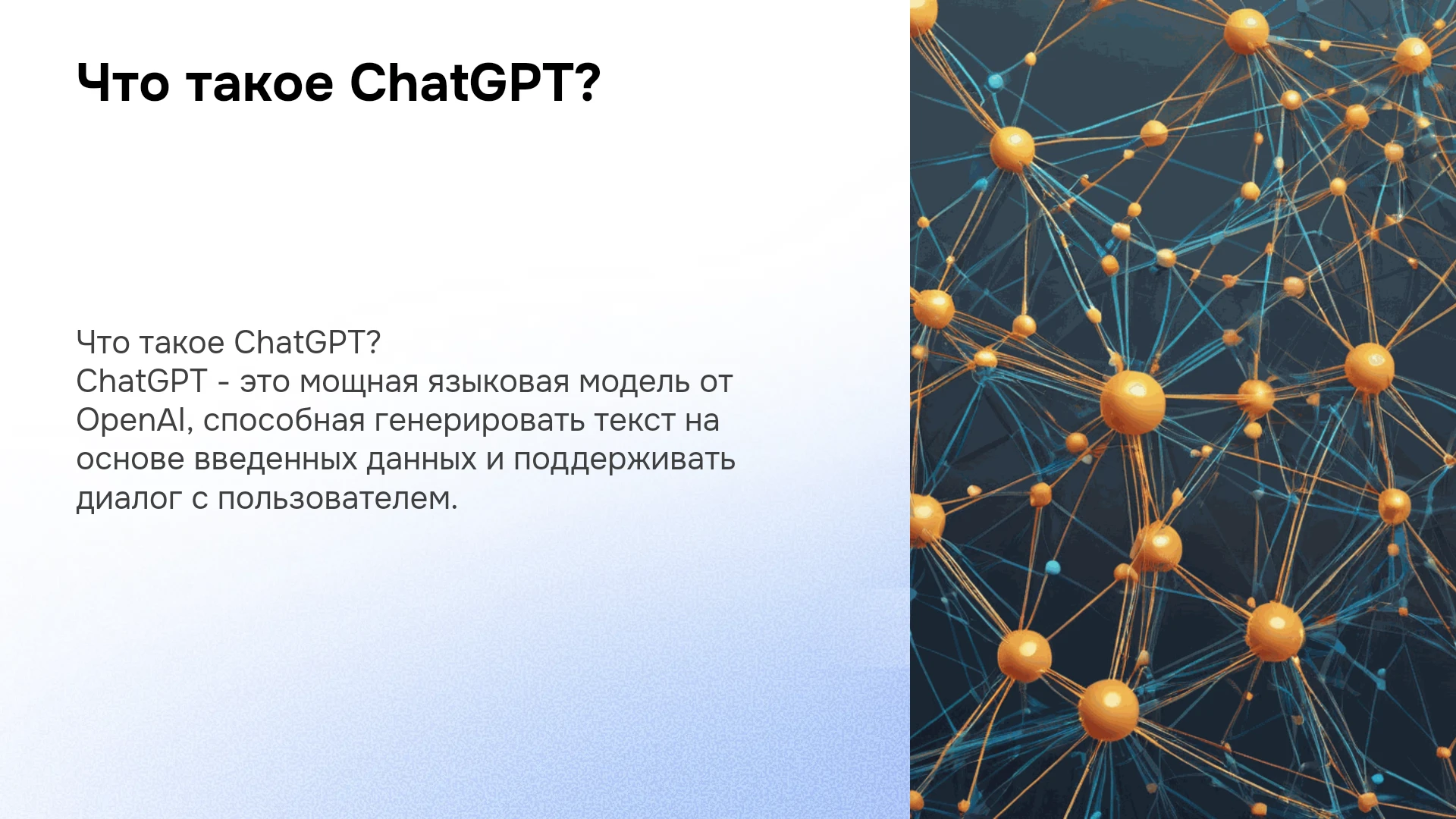 Что такое ChatGPT?

Что такое ChatGPT?
ChatGPT - это мощная языковая модель от OpenAI, способная генерировать текст на основе введенных данных и поддерживать диалог с пользователем.